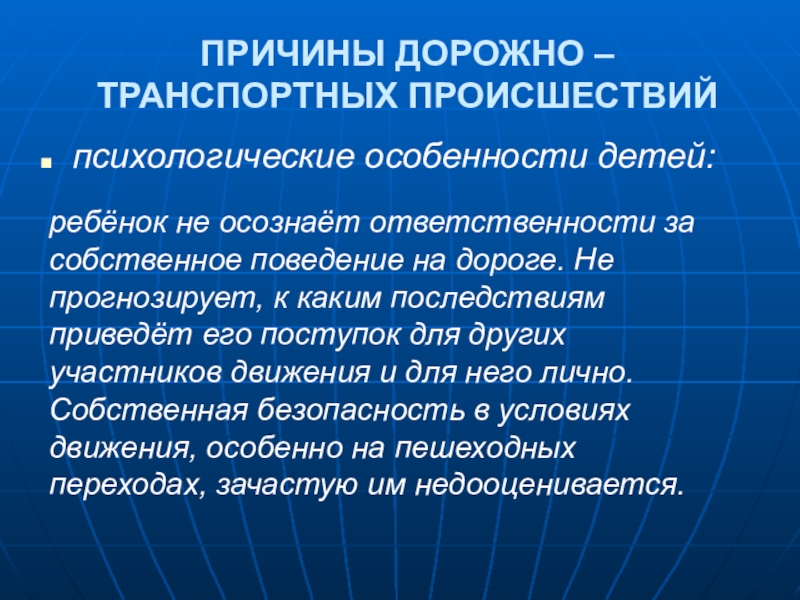 ПРИЧИНЫ ДОРОЖНО – ТРАНСПОРТНЫХ ПРОИСШЕСТВИЙ

психологические особенности детей:

ребёнок не осознаёт ответственности за собственное поведение на дороге. Не прогнозирует, к каким последствиям приведёт его поступок для других участников движения и для него лично. Собственная безопасность в условиях движения, особенно на пешеходных переходах, зачастую им недооценивается.